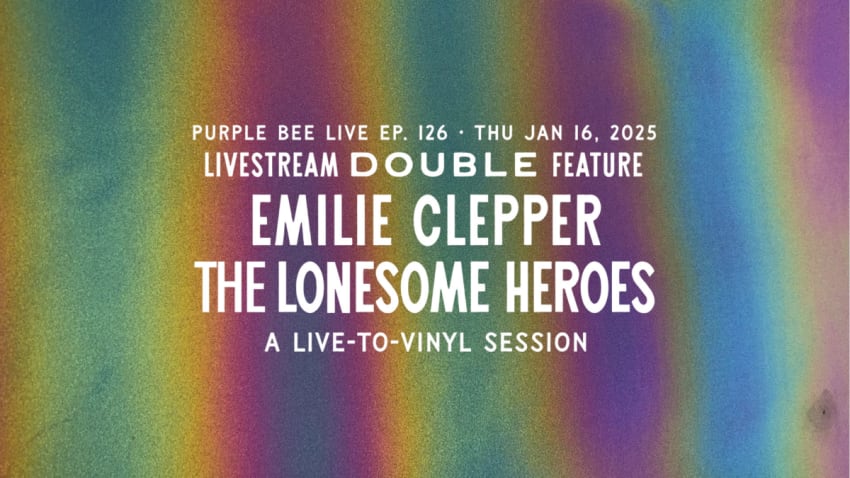 PURPLE BEE LIVE EP. 126 · THU JAN 16, 2025
LIVESTREAM DOUBLE FEATURE
EMILIE CLEPPER
THE LONESOME HEROES
A LIVE-TO-VINYL SESSION